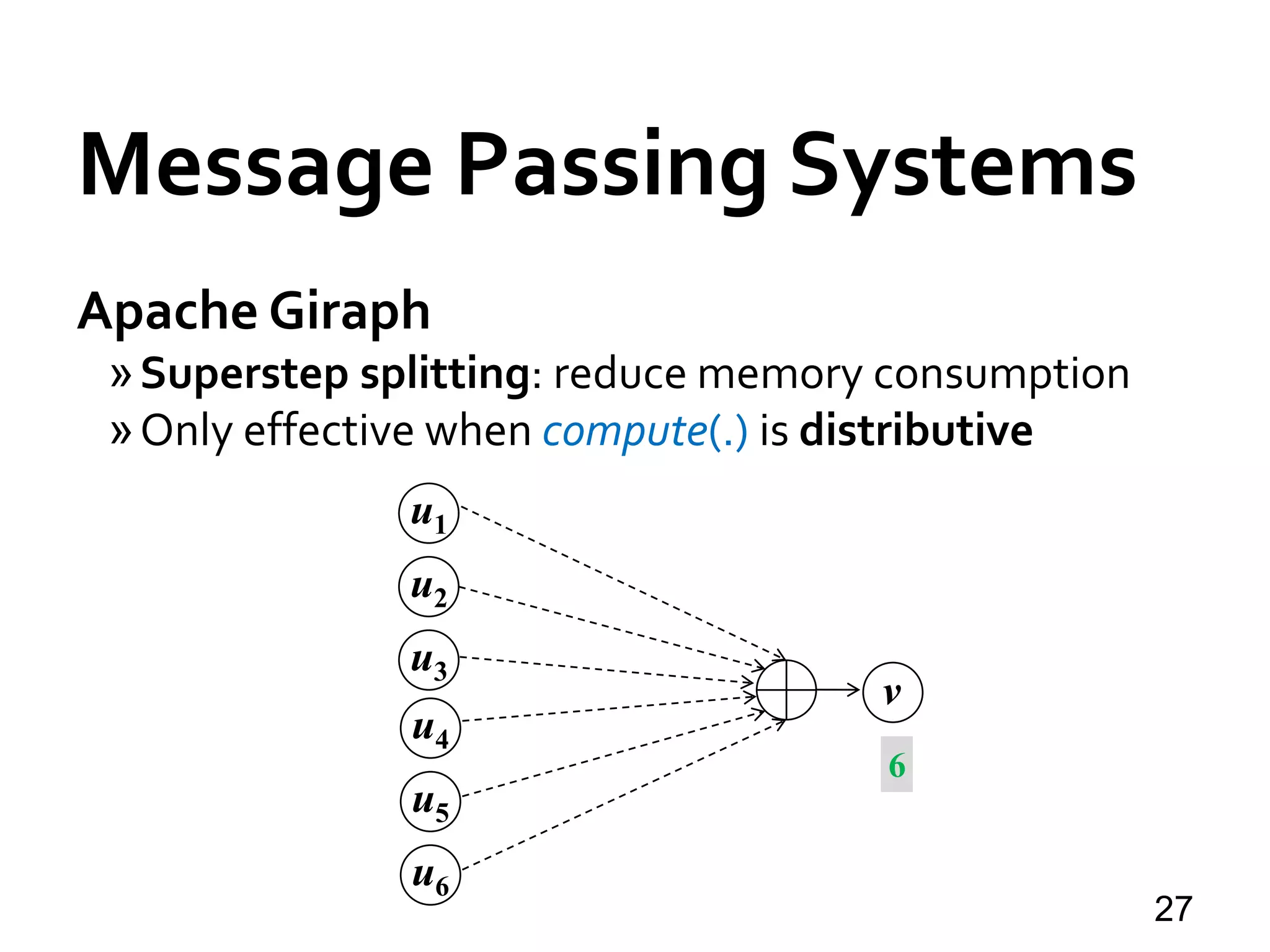 Message Passing Systems

Apache Giraph

» Superstep splitting: reduce memory consumption

» Only effective when compute(.) is distributive

$u_1$

$u_2$

$u_3$

$u_4$

$u_5$

$u_6$

$v$

6

27